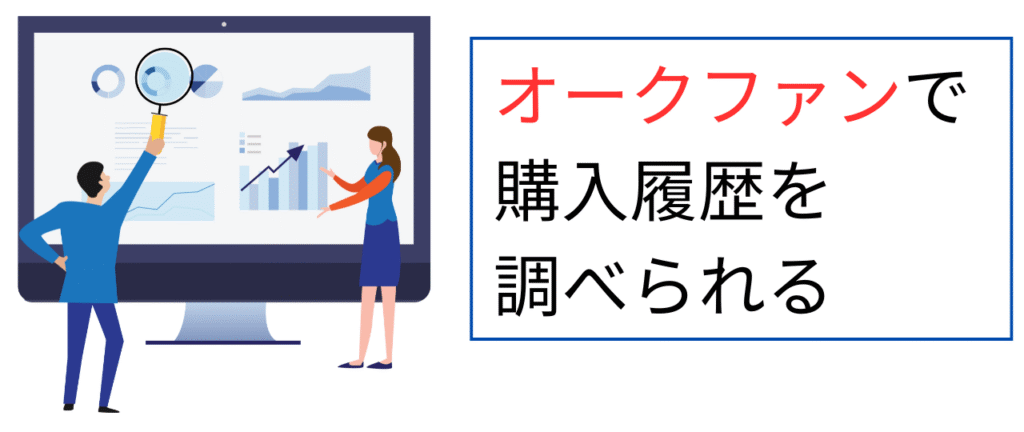 オークファンで
購入履歴を
調べられる